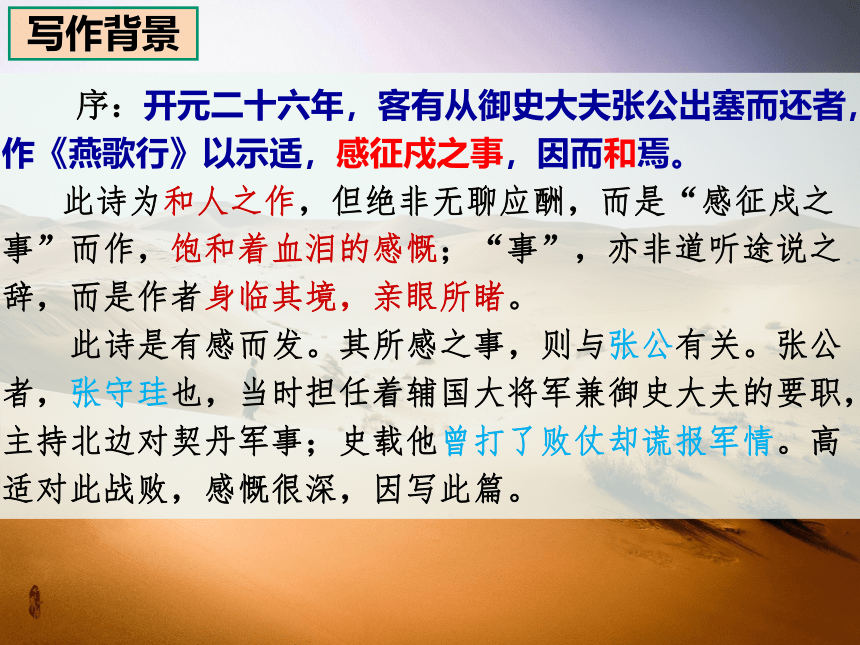 写作背景

序：开元二十六年，客有从御史大夫张公出塞而还者，作《燕歌行》以示适，感征戍之事，因而和焉。

此诗为和人之作，但绝非无聊应酬，而是“感征戍之事”而作，饱和着血泪的感慨；“事”，亦非道听途说之辞，而是作者身临其境，亲眼所睹。

此诗是有感而发。其所感之事，则与张公有关。张公者，张守珪也，当时担任着辅国大将军兼御史大夫的要职，主持北边对契丹军事；史载他曾打了败仗却谎报军情。高适对此战败，感慨很深，因写此篇。